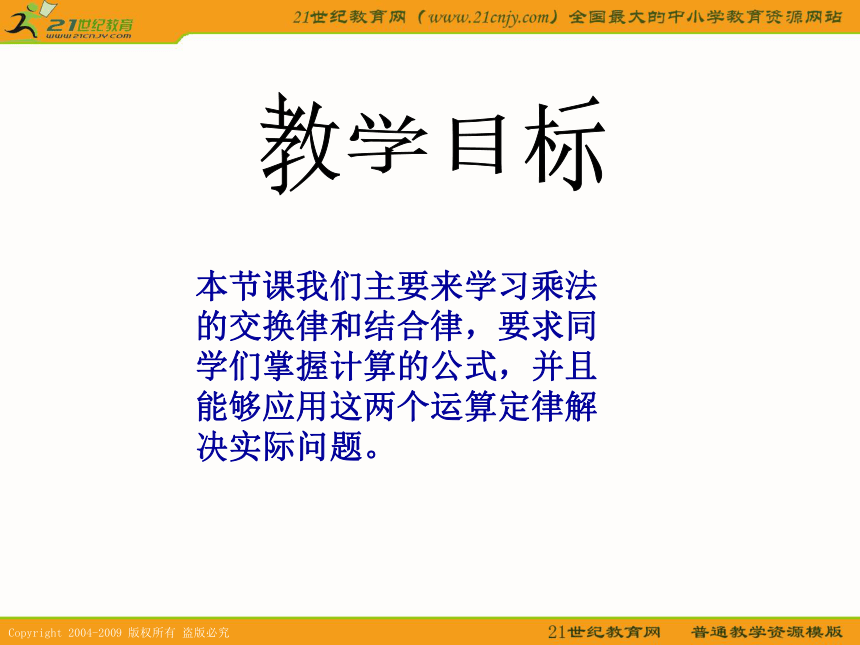 21世纪教育
www.21cnjy.com

21世纪教育网（www.21cnjy.com）全国最大的中小学教育资源网站

教学目标

本节课我们主要来学习乘法的交换律和结合律，要求同学们掌握计算的公式，并且能够应用这两个运算定律解决实际问题。

Copyright 2004-2009 版权所有 盗版必究

21世纪教育网 普通教学资源模版